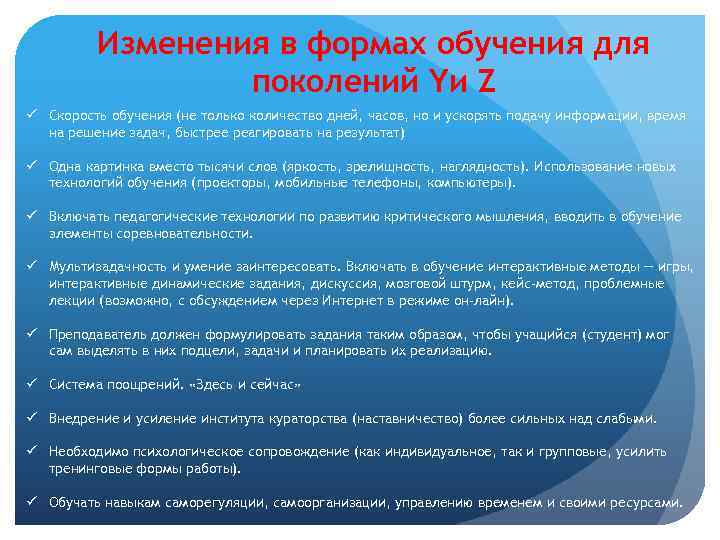 Изменения в формах обучения для поколений Yи Z

✓ Скорость обучения (не только количество дней, часов, но и ускорять подачу информации, время на решение задач, быстрее реагировать на результат)

✓ Одна картинка вместо тысячи слов (яркость, зрелищность, наглядность). Использование новых технологий обучения (проекторы, мобильные телефоны, компьютеры).

✓ Включать педагогические технологии по развитию критического мышления, вводить в обучение элементы соревновательности.

✓ Мультизадачность и умение заинтересовать. Включать в обучение интерактивные методы — игры, интерактивные динамические задания, дискуссия, мозговой штурм, кейс-метод, проблемные лекции (возможно, с обсуждением через Интернет в режиме он-лайн).

✓ Преподаватель должен формулировать задания таким образом, чтобы учащийся (студент) мог сам выделять в них подцели, задачи и планировать их реализацию.

✓ Система поощрений. «Здесь и сейчас»

✓ Внедрение и усиление института кураторства (наставничество) более сильных над слабыми.

✓ Необходимо психологическое сопровождение (как индивидуальное, так и групповые, усилить тренинговые формы работы).

✓ Обучать навыкам саморегуляции, самоорганизации, управлению временем и своими ресурсами.